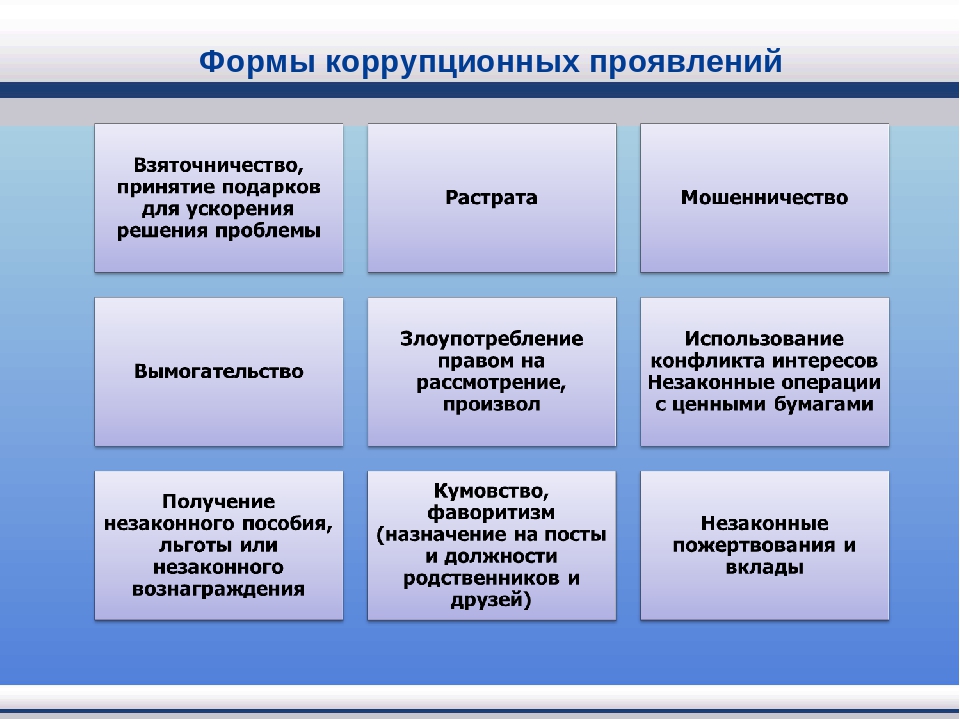 Формы коррупционных проявлений

Взяточничество, принятие подарков для ускорения решения проблемы

Растрата

Мошенничество

Вымогательство

Злоупотребление правом на рассмотрение, произвол

Использование конфликта интересов Незаконные операции с ценными бумагами

Получение незаконного пособия, льготы или незаконного вознаграждения

Кумовство, фаворитизм (назначение на посты и должности родственников и друзей)

Незаконные пожертвования и вклады